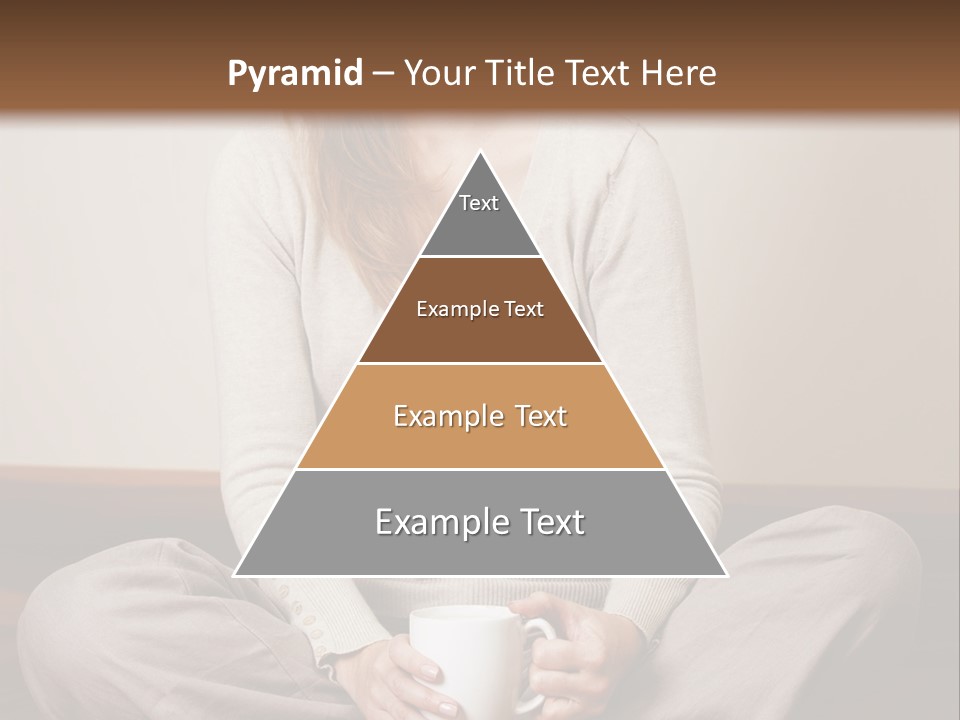 Pyramid – Your Title Text Here

Text

Example Text

Example Text

Example Text